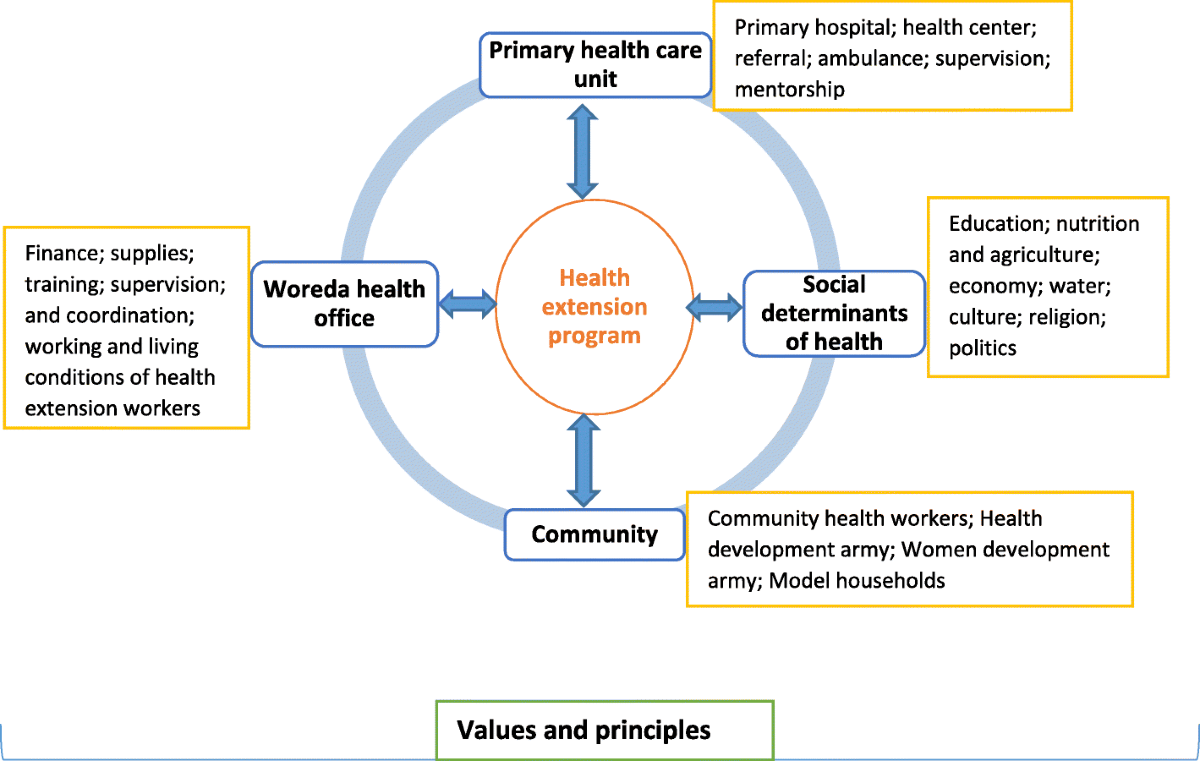 Primary health care unit

Primary hospital; health center; referral; ambulance; supervision; mentorship

Finance; supplies; training; supervision; and coordination; working and living conditions of health extension workers

Woreda health office

Health extension program

Social determinants of health

Education; nutrition and agriculture; economy; water; culture; religion; politics

Community

Community health workers; Health development army; Women development army; Model households

Values and principles